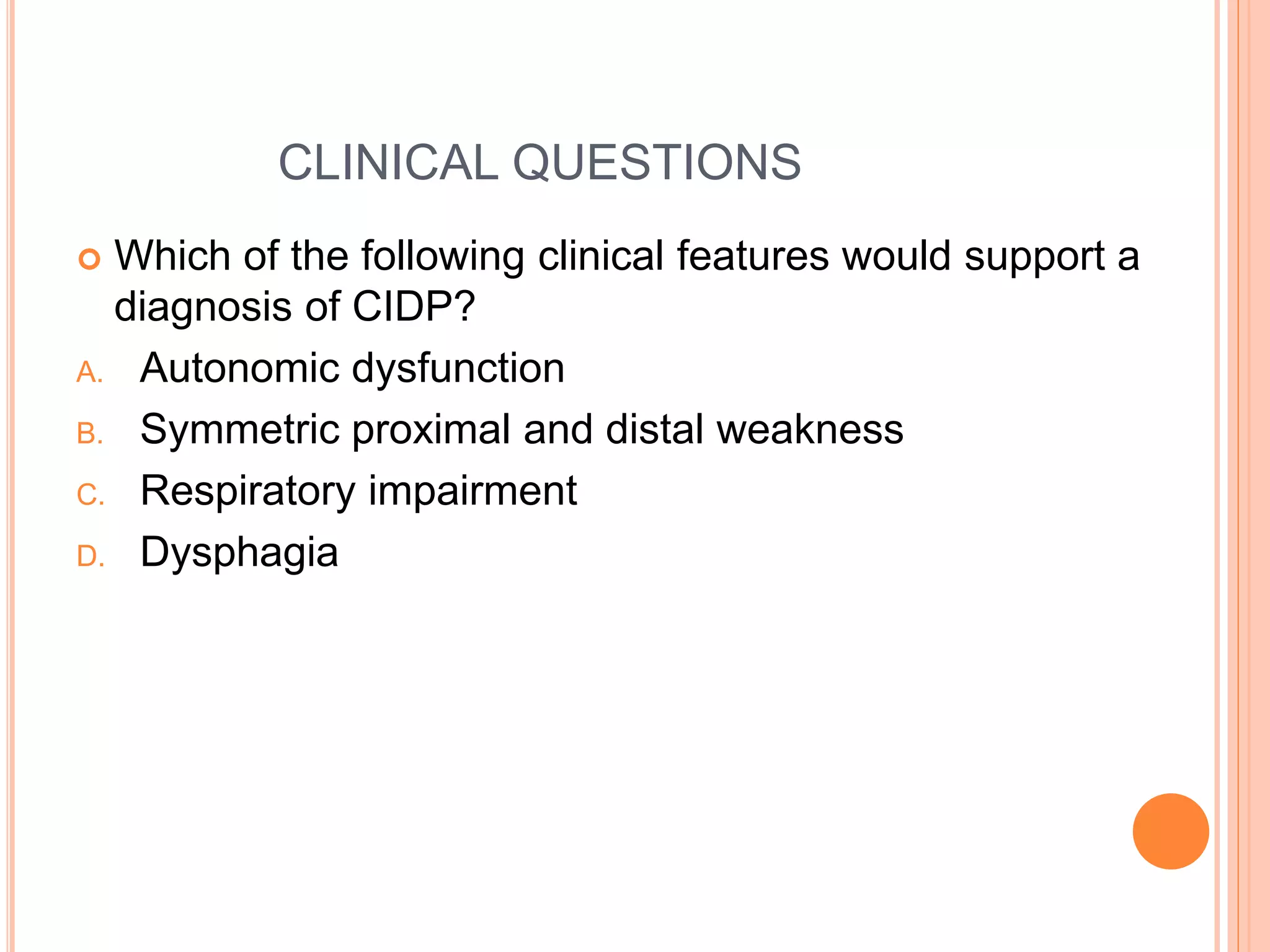 CLINICAL QUESTIONS

Which of the following clinical features would support a diagnosis of CIDP?

A. Autonomic dysfunction
B. Symmetric proximal and distal weakness
C. Respiratory impairment
D. Dysphagia